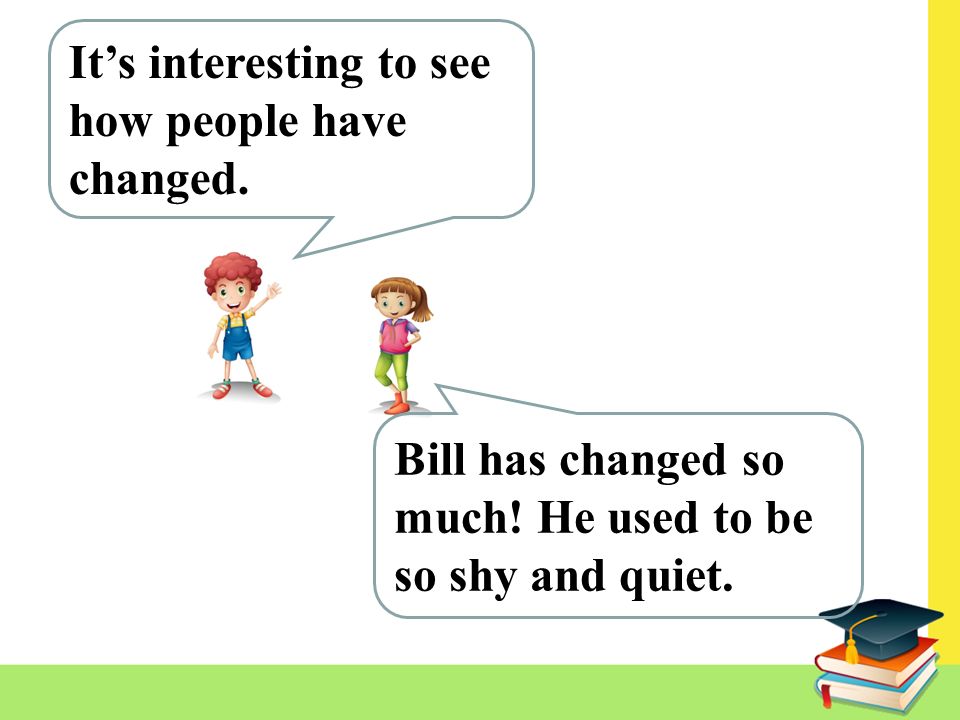 It’s interesting to see how people have changed.

Bill has changed so much! He used to be so shy and quiet.